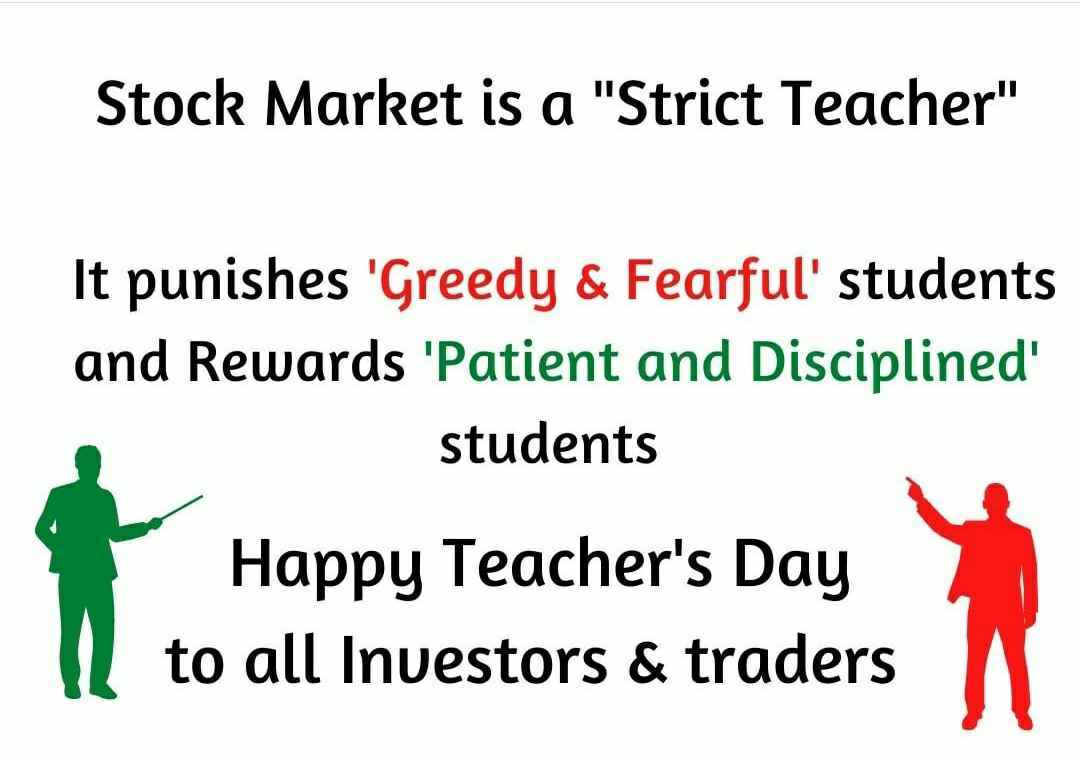 Stock Market is a "Strict Teacher"

It punishes 'Greedy & Fearful' students and Rewards 'Patient and Disciplined' students

Happy Teacher's Day to all Investors & traders